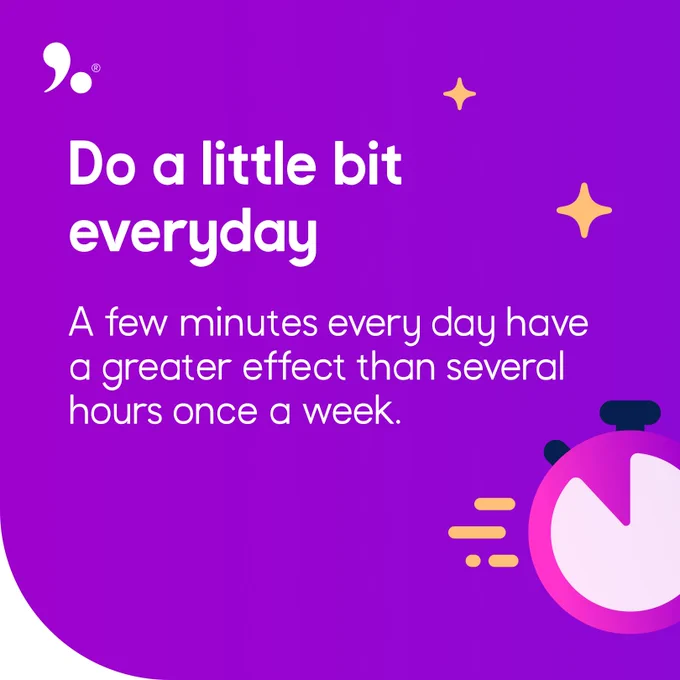 ®

Do a little bit everyday

A few minutes every day have a greater effect than several hours once a week.